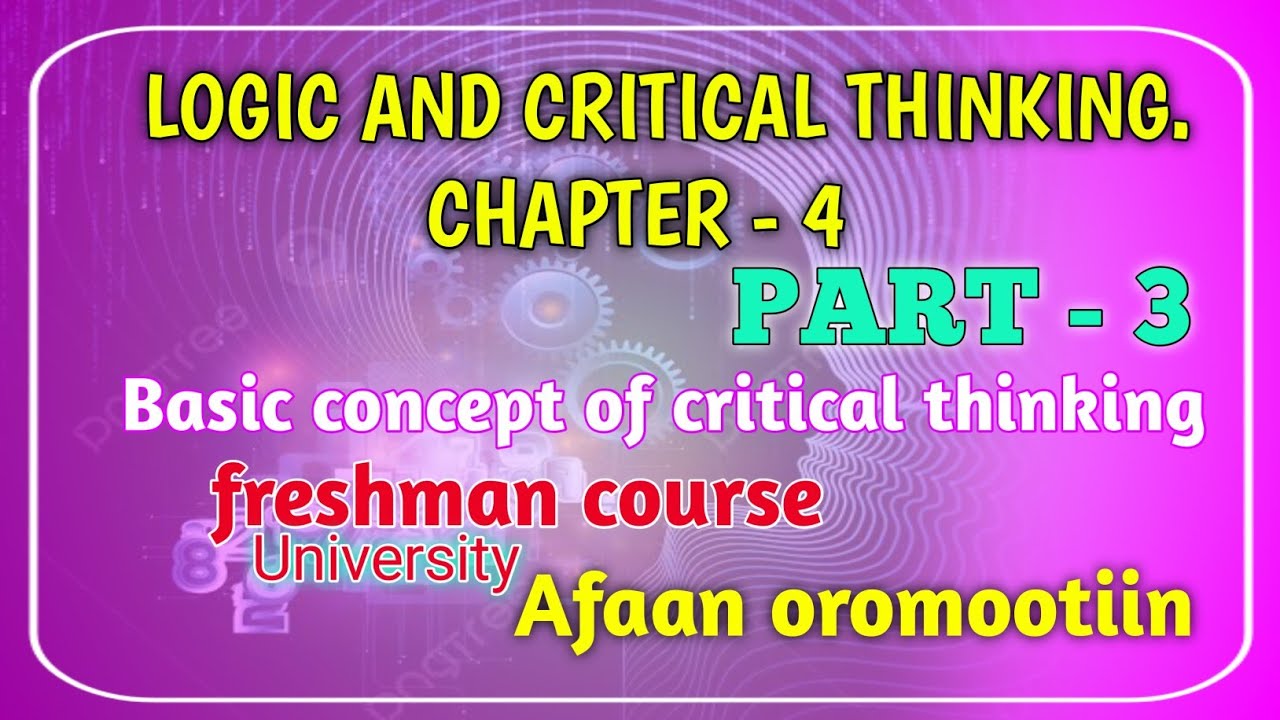 LOGIC AND CRITICAL THINKING.
CHAPTER - 4

PART - 3

Basic concept of critical thinking

freshman course
University

Afaan oromootiin